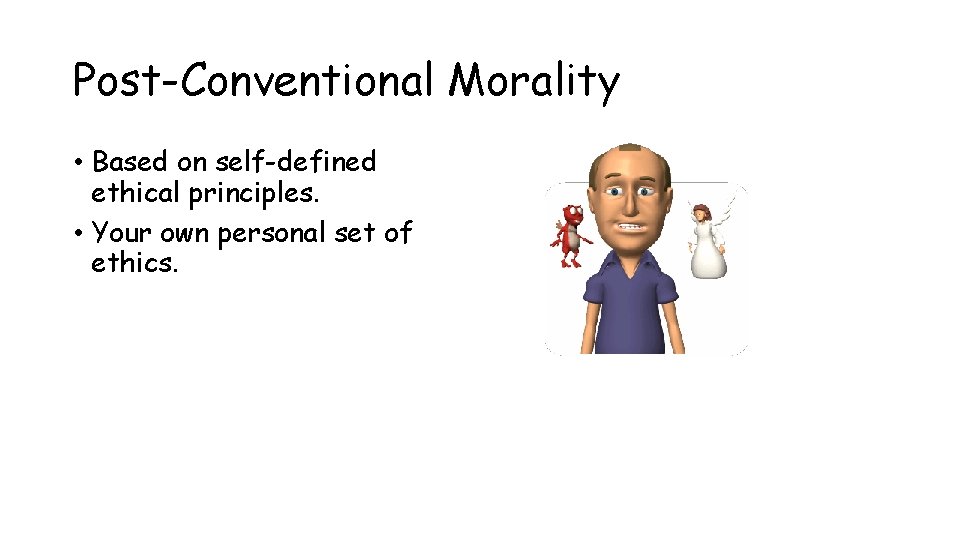 Post-Conventional Morality

• Based on self-defined ethical principles.
• Your own personal set of ethics.